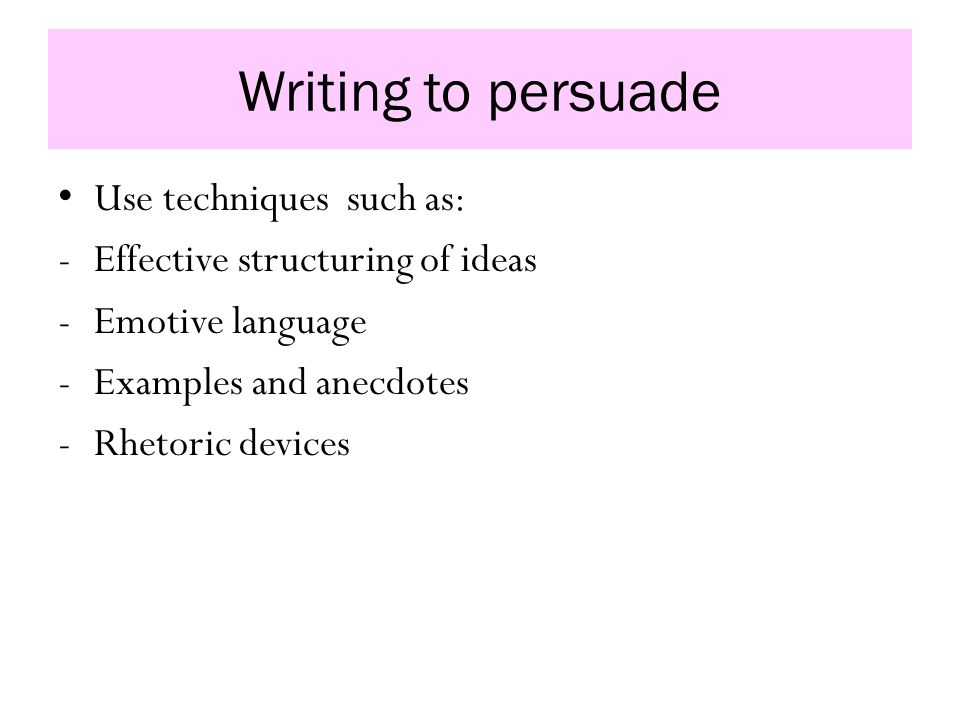 Writing to persuade

• Use techniques such as:
- Effective structuring of ideas
- Emotive language
- Examples and anecdotes
- Rhetoric devices